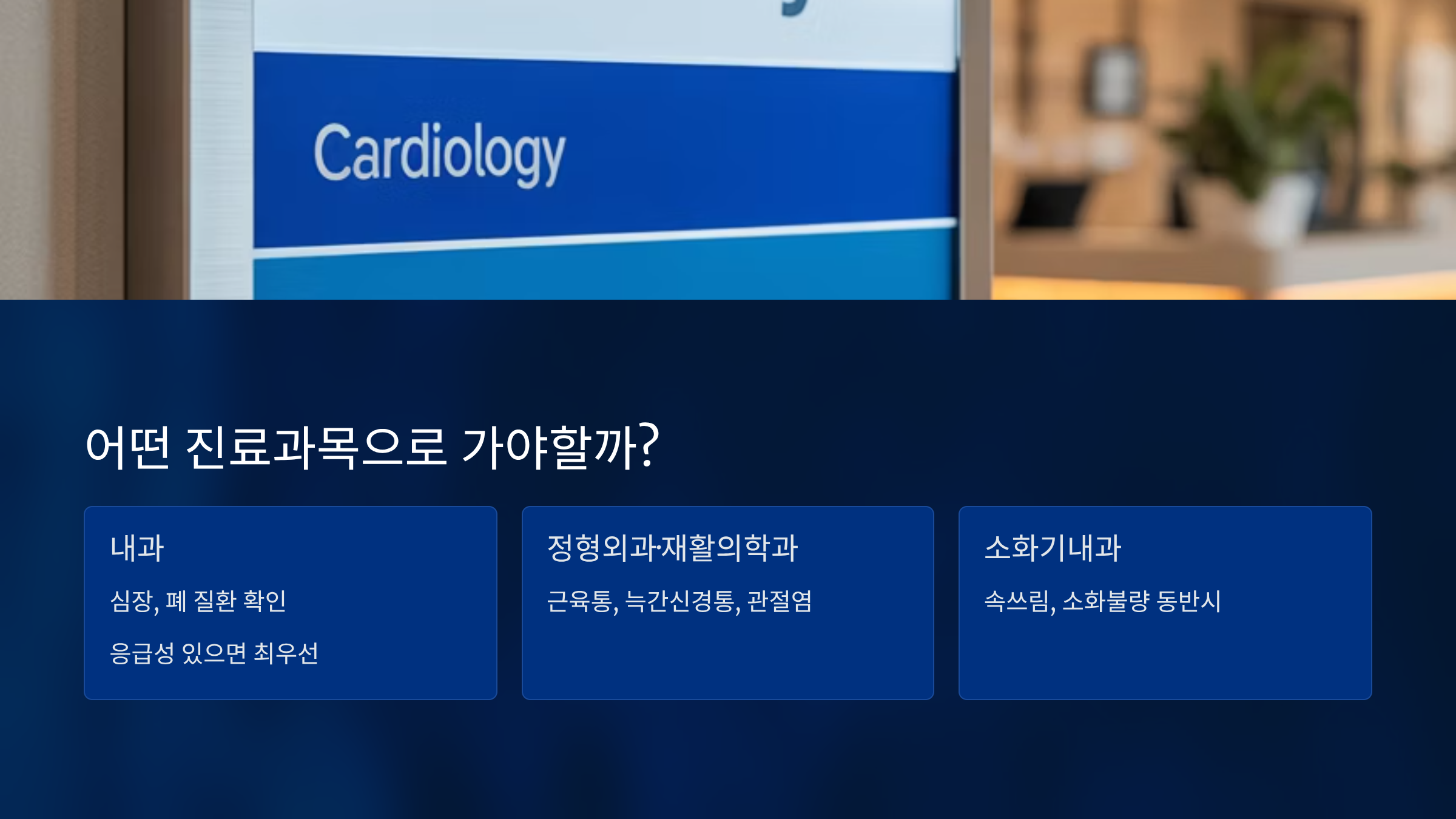 Cardiology

어떤 진료과목으로 가야할까?

내과

심장, 폐 질환 확인

응급성 있으면 최우선

정형외과·재활의학과

근육통, 늑간신경통, 관절염

소화기내과

속쓰림, 소화불량 동반시